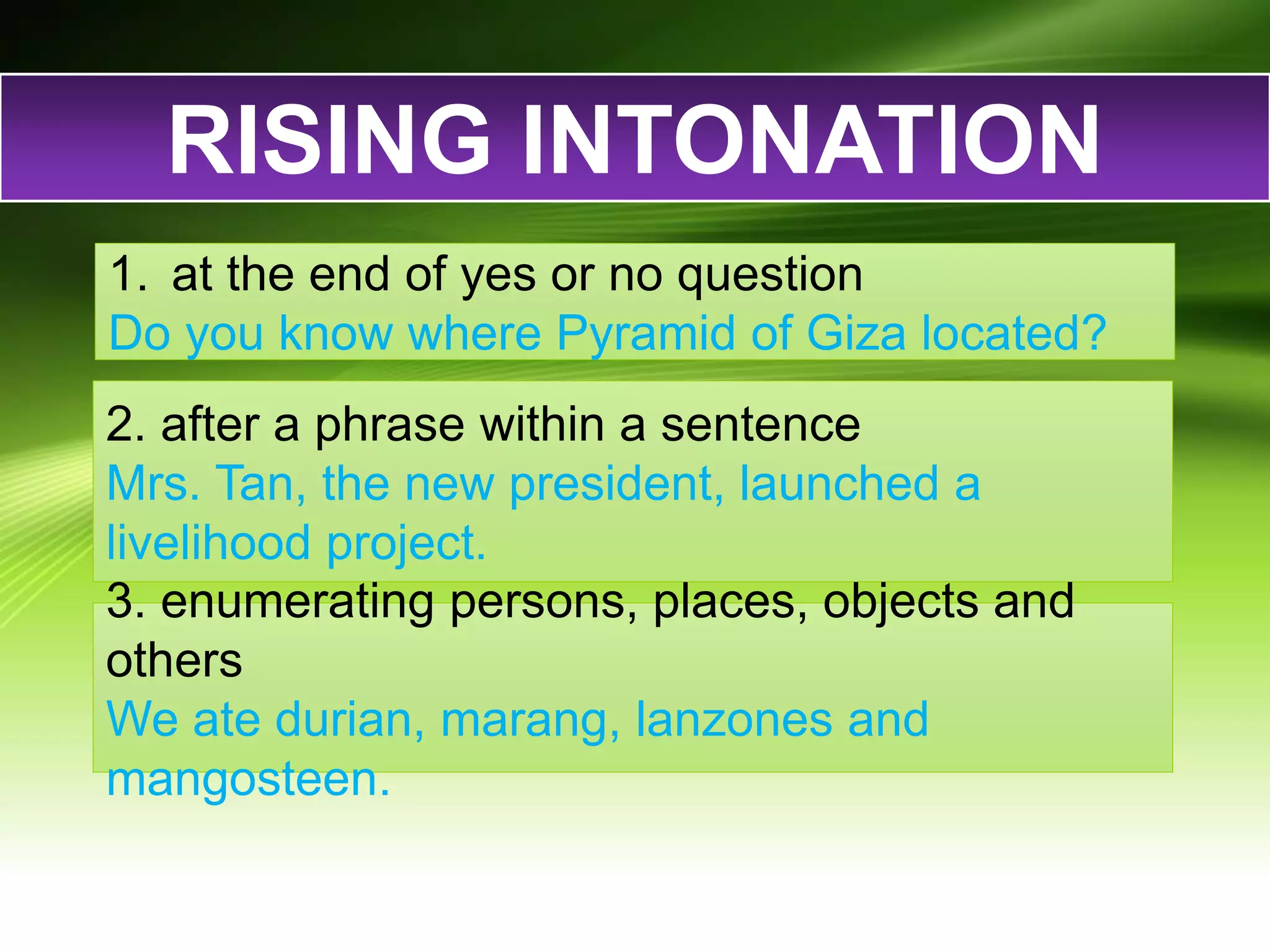 RISING INTONATION

1. at the end of yes or no question
Do you know where Pyramid of Giza located?

2. after a phrase within a sentence
Mrs. Tan, the new president, launched a livelihood project.

3. enumerating persons, places, objects and others
We ate durian, marang, lanzones and mangosteen.